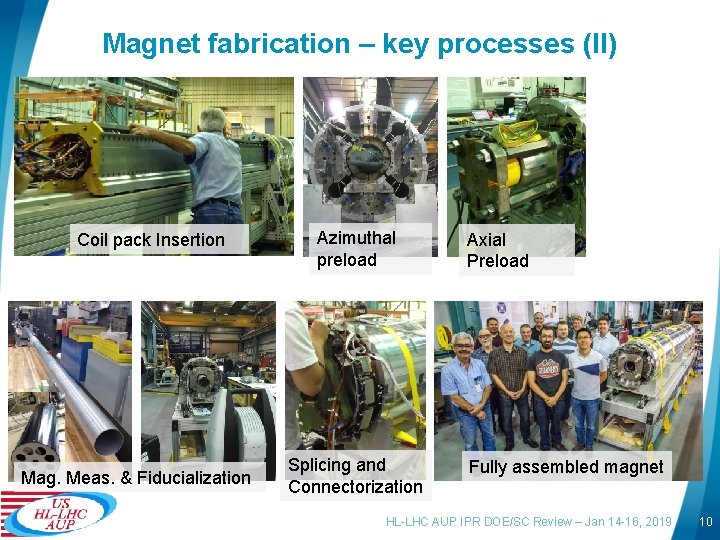 Magnet fabrication – key processes (II)

Coil pack Insertion

Azimuthal preload

Axial Preload

Mag. Meas. & Fiducialization

Splicing and Connectorization

Fully assembled magnet

US HL-LHC AUP

HL-LHC AUP IPR DOE/SC Review – Jan 14-16, 2019

10